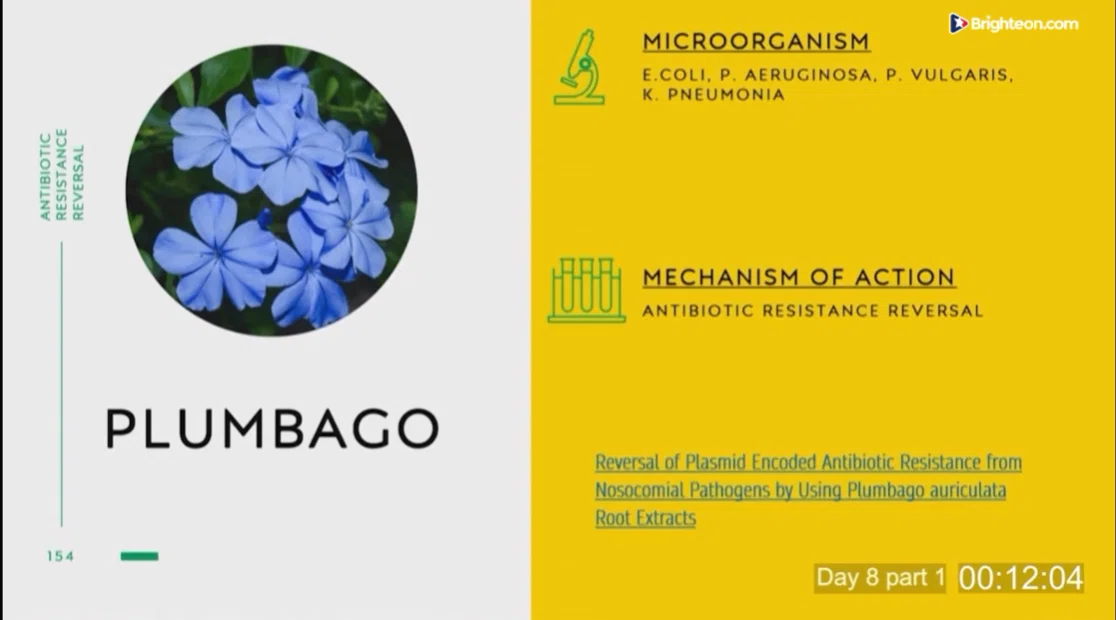 ANTIBIOTIC RESISTANCE REVERSAL

PLUMBAGO

154

Brighteon.com

MICROORGANISM

E.COLI, P. AERUGINOSA, P. VULGARIS, K. PNEUMONIA

MECHANISM OF ACTION

ANTIBIOTIC RESISTANCE REVERSAL

Reversal of Plasmid Encoded Antibiotic Resistance from Nosocomial Pathogens by Using Plumbago auriculata Root Extracts

Day 8 part 1 00:12:04